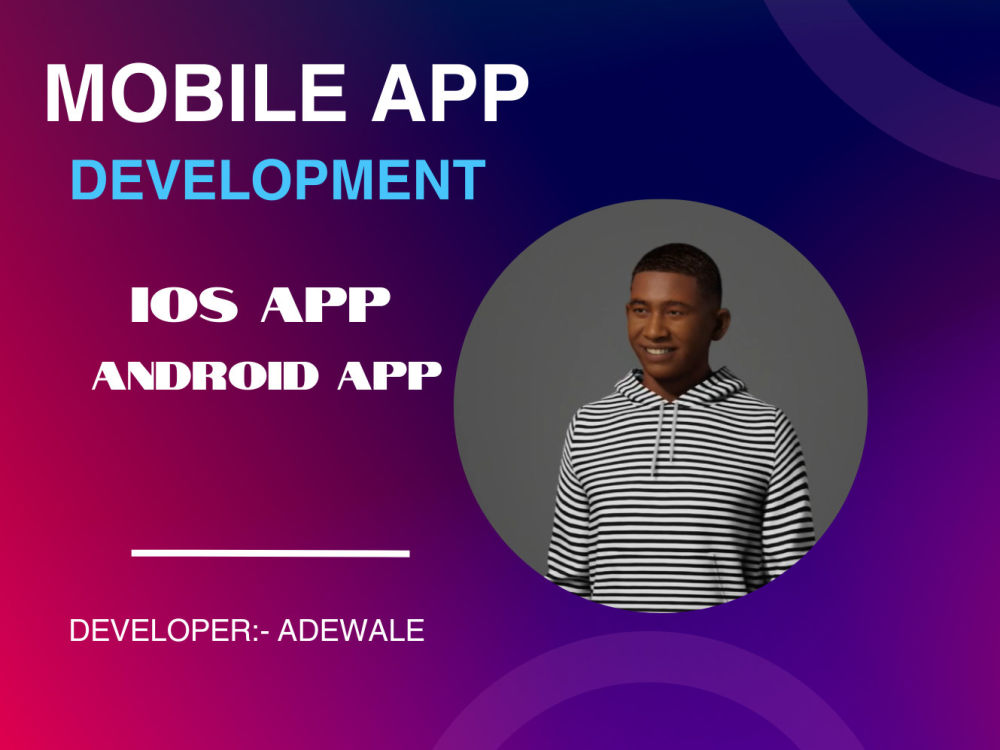 MOBILE APP
DEVELOPMENT

IOS APP
ANDROID APP

DEVELOPER:- ADEWALE